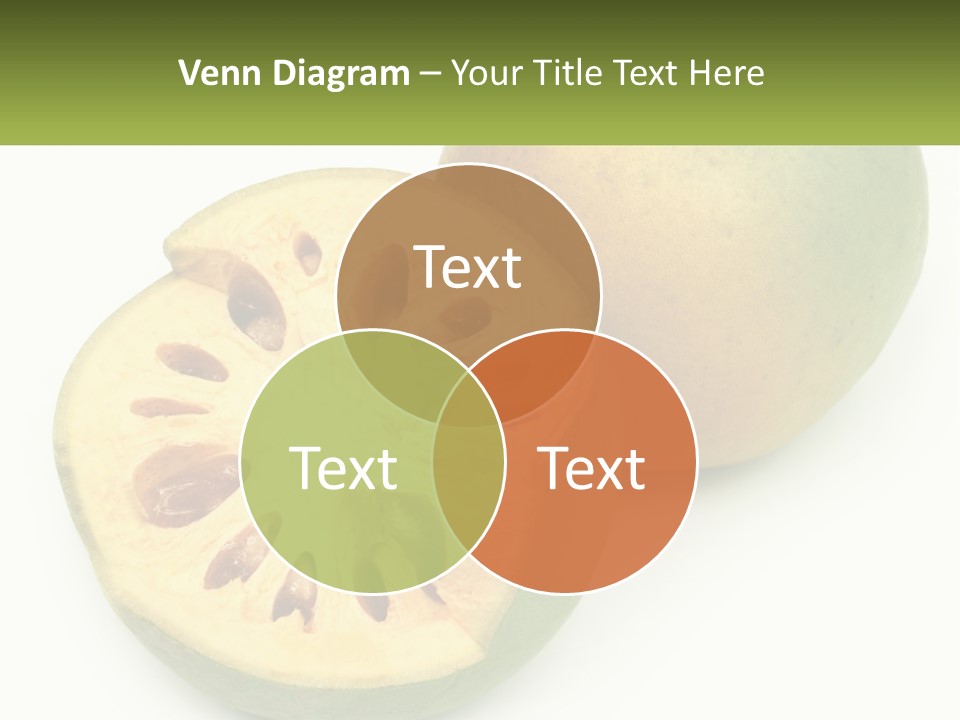 Venn Diagram – Your Title Text Here

Text

Text

Text